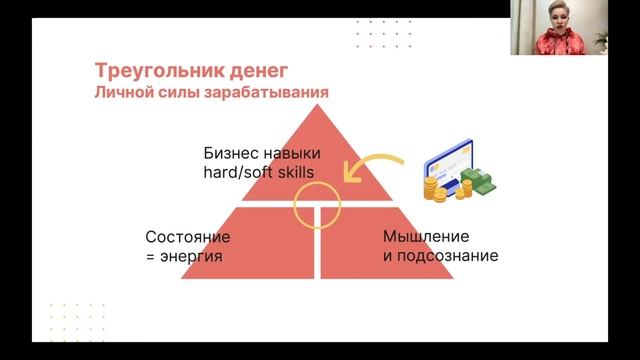 Треугольник денег
Личной силы зарабатывания

Бизнес навыки
hard/soft skills

Состояние
= энергия

Мышление
и подсознание